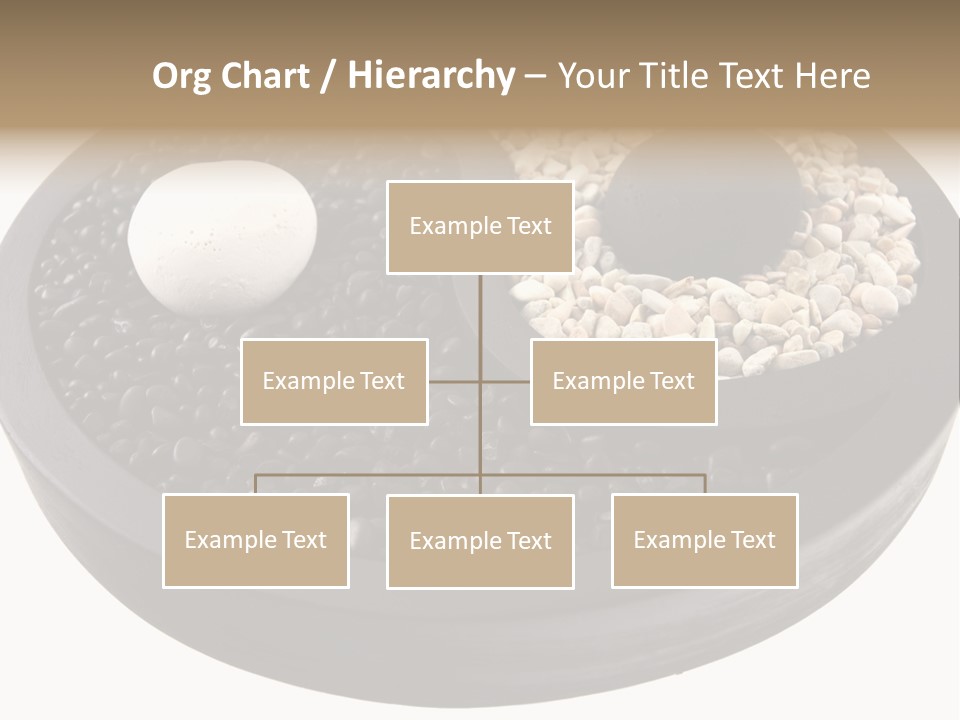 Org Chart / Hierarchy – Your Title Text Here

Example Text

Example Text

Example Text

Example Text

Example Text

Example Text